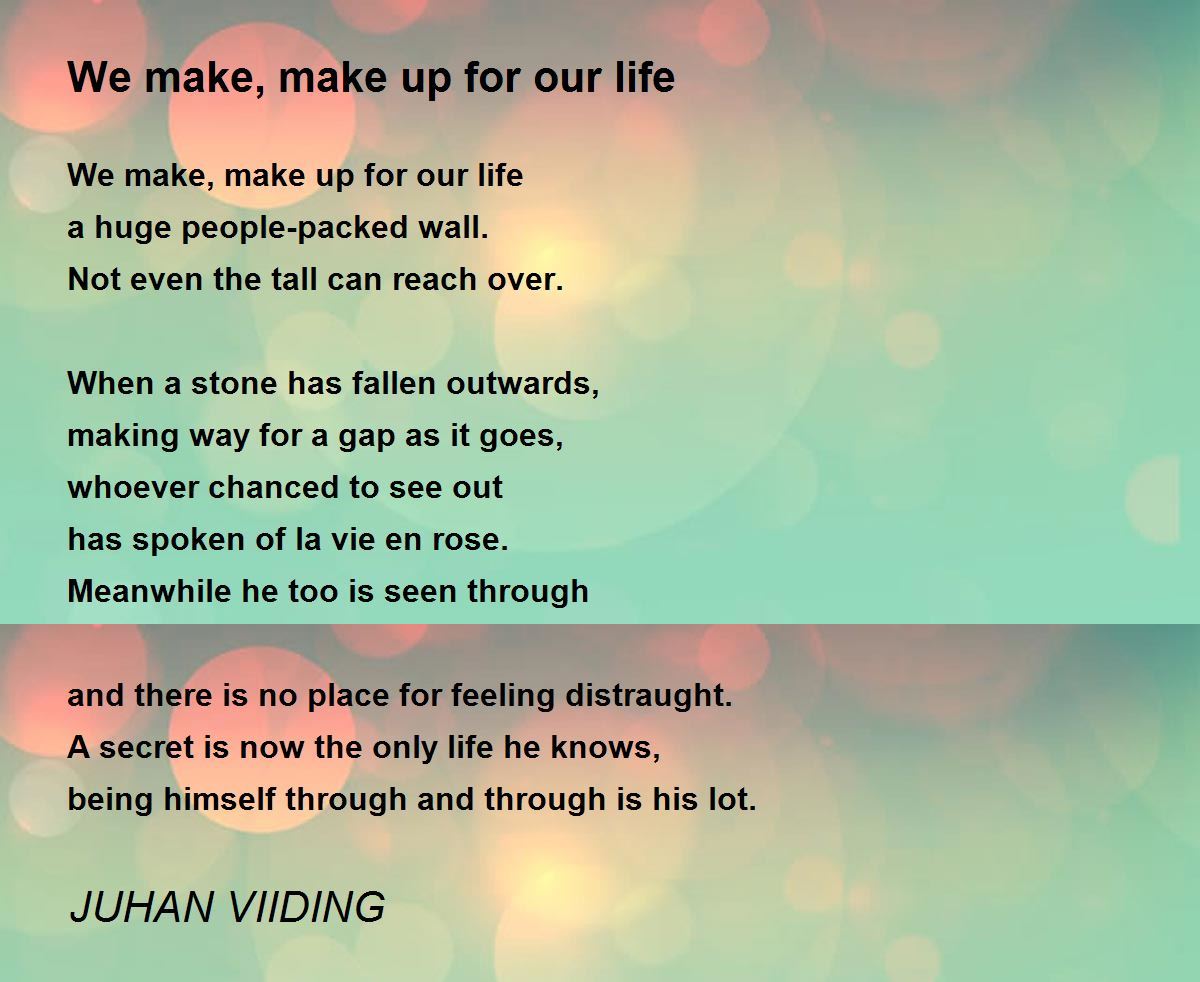 We make, make up for our life

We make, make up for our life
a huge people-packed wall.
Not even the tall can reach over.

When a stone has fallen outwards,
making way for a gap as it goes,
whoever chanced to see out
has spoken of la vie en rose.
Meanwhile he too is seen through

and there is no place for feeling distraught.
A secret is now the only life he knows,
being himself through and through is his lot.

JUHAN VIIDING